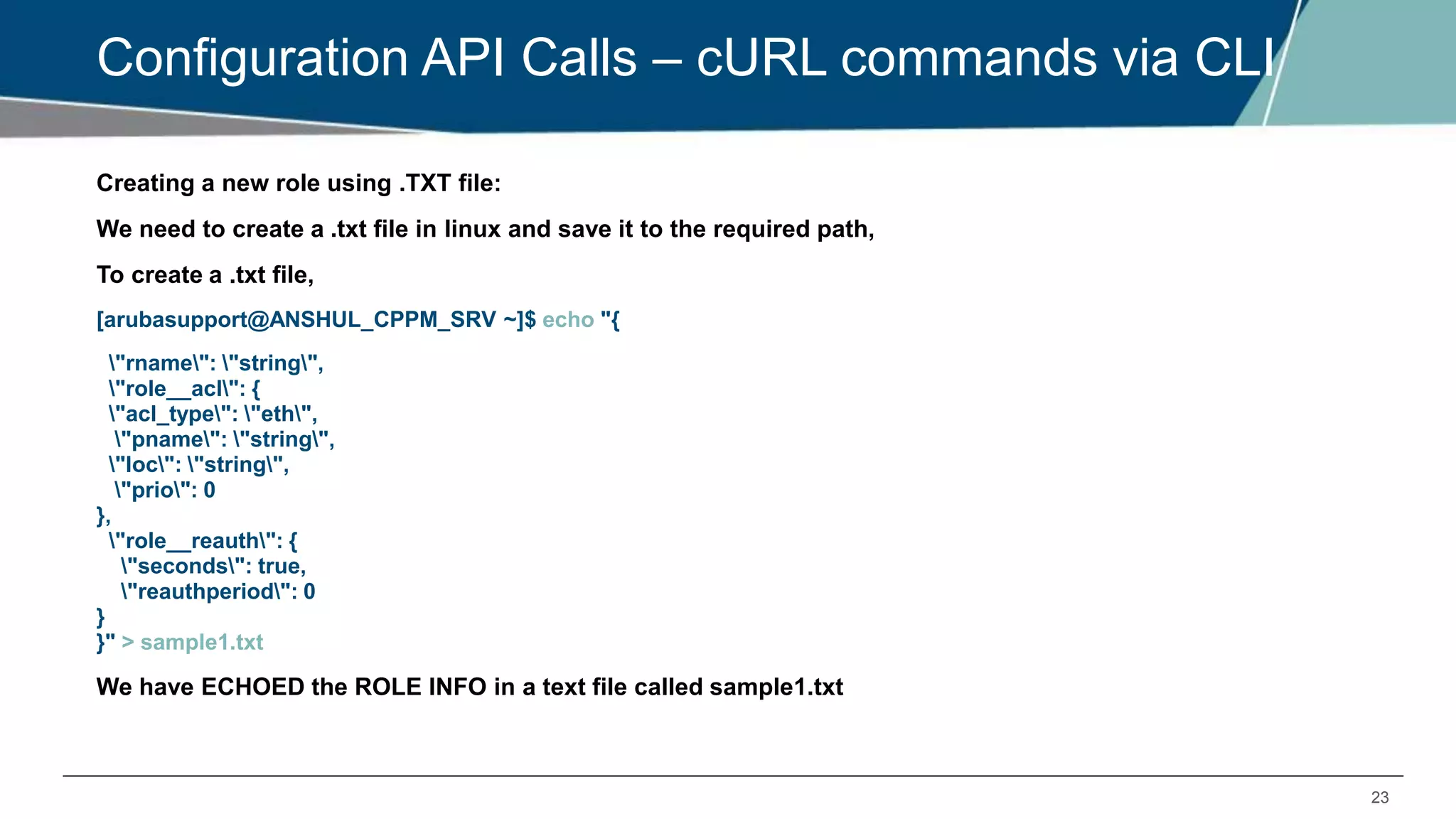 Configuration API Calls – cURL commands via CLI

Creating a new role using .TXT file:

We need to create a .txt file in linux and save it to the required path,

To create a .txt file,

[arubasupport@ANSHUL_CPPM_SRV ~]$ echo "{

\"rname\": \"string\",
\"role__acl\": {
\"acl_type\": \"eth\",
\"pname\": \"string\",
\"loc\": \"string\",
\"prio\": 0
},
\"role__reauth\": {
\"seconds\": true,
\"reauthperiod\": 0
}
}" > sample1.txt

We have ECHOED the ROLE INFO in a text file called sample1.txt

23